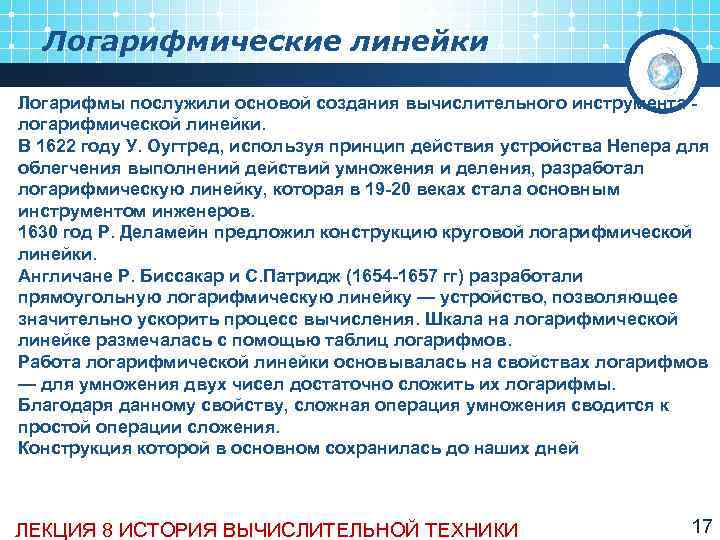 Логарифмические линейки

Логарифмы послужили основой создания вычислительного инструмента - логарифмической линейки.
В 1622 году У. Оугтред, используя принцип действия устройства Непера для облегчения выполнений действий умножения и деления, разработал логарифмическую линейку, которая в 19-20 веках стала основным инструментом инженеров.
1630 год Р. Деламейн предложил конструкцию круговой логарифмической линейки.
Англичане Р. Биссакар и С.Патридж (1654-1657 гг) разработали прямоугольную логарифмическую линейку — устройство, позволяющее значительно ускорить процесс вычисления. Шкала на логарифмической линейке размечалась с помощью таблиц логарифмов.
Работа логарифмической линейки основывалась на свойствах логарифмов — для умножения двух чисел достаточно сложить их логарифмы.
Благодаря данному свойству, сложная операция умножения сводится к простой операции сложения.
Конструкция которой в основном сохранилась до наших дней

ЛЕКЦИЯ 8 ИСТОРИЯ ВЫЧИСЛИТЕЛЬНОЙ ТЕХНИКИ

17